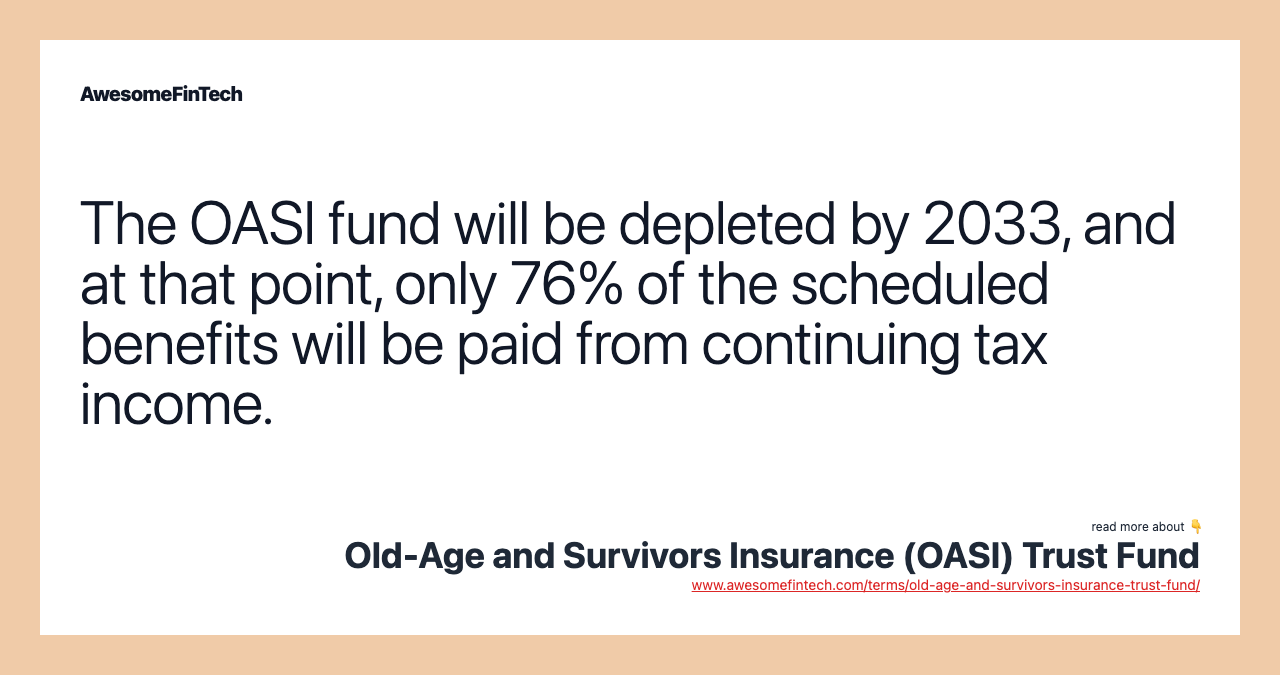 AwesomeFinTech

The OASI fund will be depleted by 2033, and at that point, only 76% of the scheduled benefits will be paid from continuing tax income.

read more about 👇
Old-Age and Survivors Insurance (OASI) Trust Fund
www.awesomefintech.com/terms/old-age-and-survivors-insurance-trust-fund/